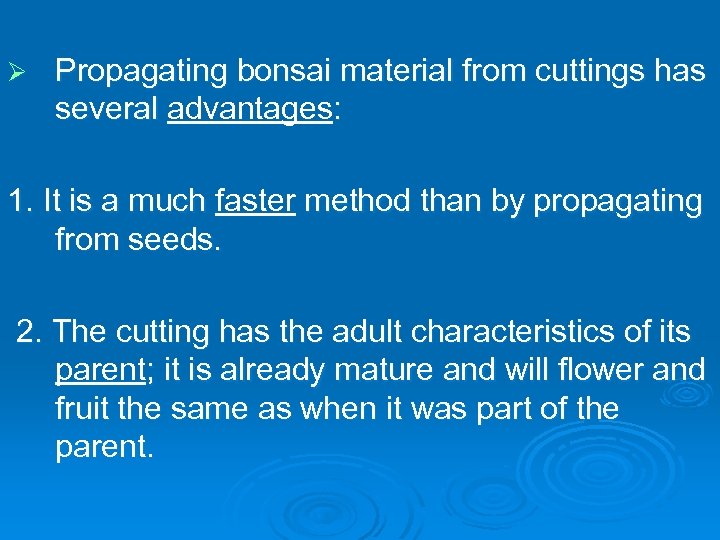 ➢ Propagating bonsai material from cuttings has several advantages:

1. It is a much faster method than by propagating from seeds.

2. The cutting has the adult characteristics of its parent; it is already mature and will flower and fruit the same as when it was part of the parent.